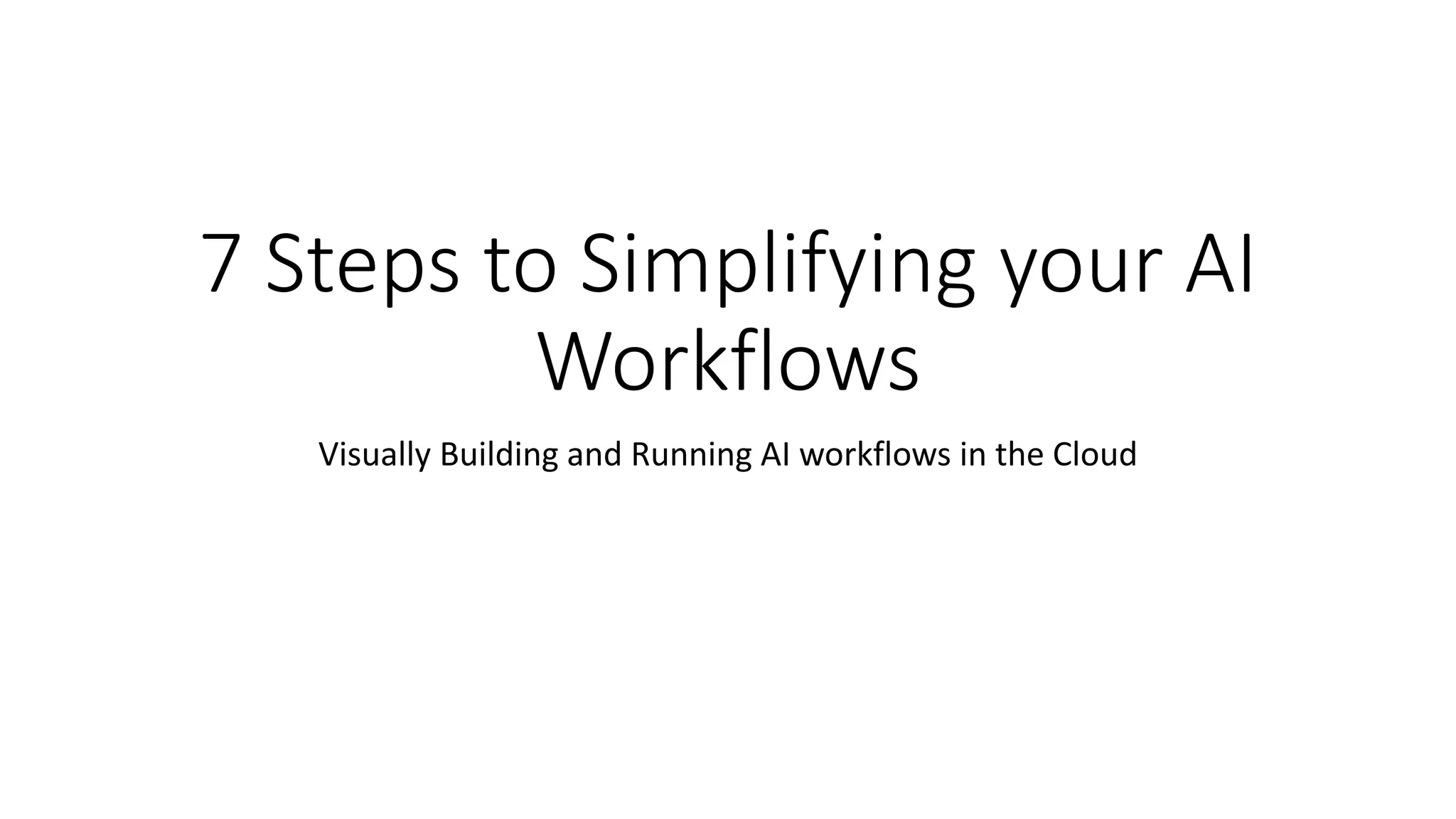 7 Steps to Simplifying your AI Workflows

Visually Building and Running AI workflows in the Cloud